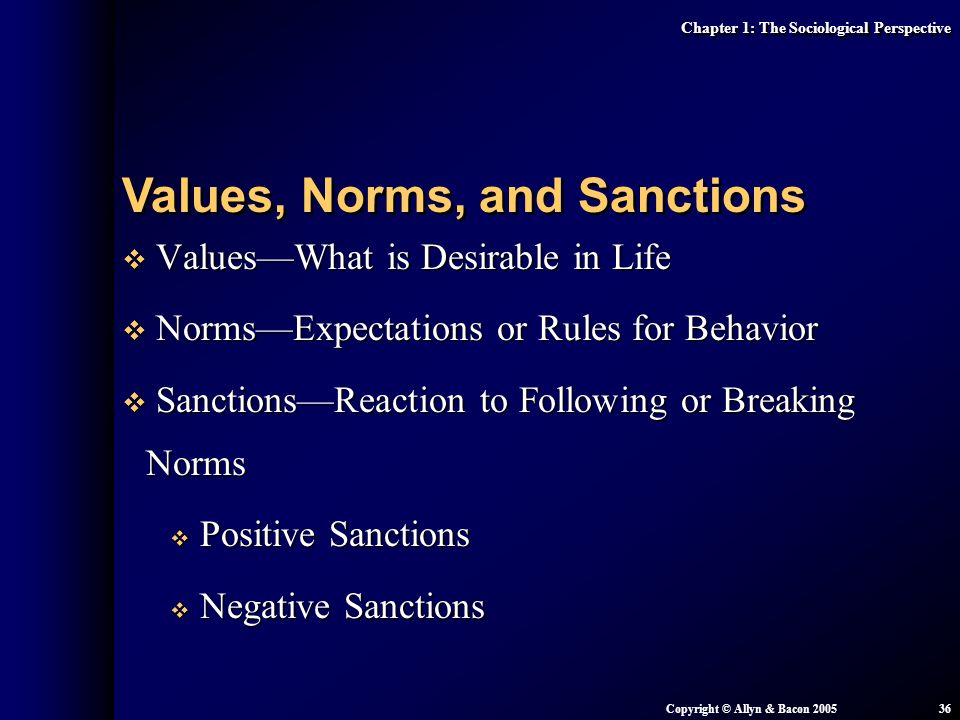 Chapter 1: The Sociological Perspective

Values, Norms, and Sanctions

❖ Values—What is Desirable in Life

❖ Norms—Expectations or Rules for Behavior

❖ Sanctions—Reaction to Following or Breaking Norms

❖ Positive Sanctions

❖ Negative Sanctions

Copyright © Allyn & Bacon 2005

36